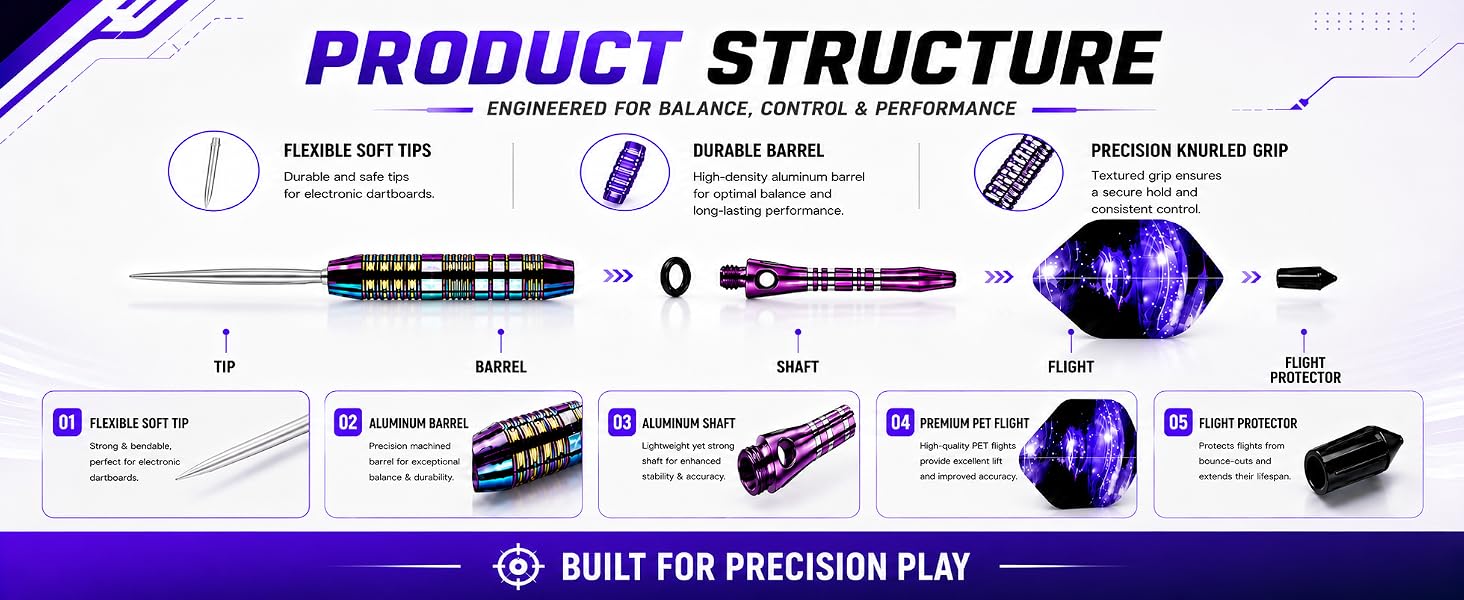 PRODUCT STRUCTURE

ENGINEERED FOR BALANCE, CONTROL & PERFORMANCE

FLEXIBLE SOFT TIPS
Durable and safe tips for electronic dartboards.

DURABLE BARREL
High-density aluminum barrel for optimal balance and long-lasting performance.

PRECISION KNURLED GRIP
Textured grip ensures a secure hold and consistent control.

TIP

BARREL

SHAFT

FLIGHT

FLIGHT PROTECTOR

01 FLEXIBLE SOFT TIP
Strong & bendable, perfect for electronic dartboards.

02 ALUMINUM BARREL
Precision machined barrel for exceptional balance & durability.

03 ALUMINUM SHAFT
Lightweight yet strong shaft for enhanced stability & accuracy.

04 PREMIUM PET FLIGHT
High-quality PET flights provide excellent lift and improved accuracy.

05 FLIGHT PROTECTOR
Protects flights from bounce-cuts and extends their lifespan.

BUILT FOR PRECISION PLAY